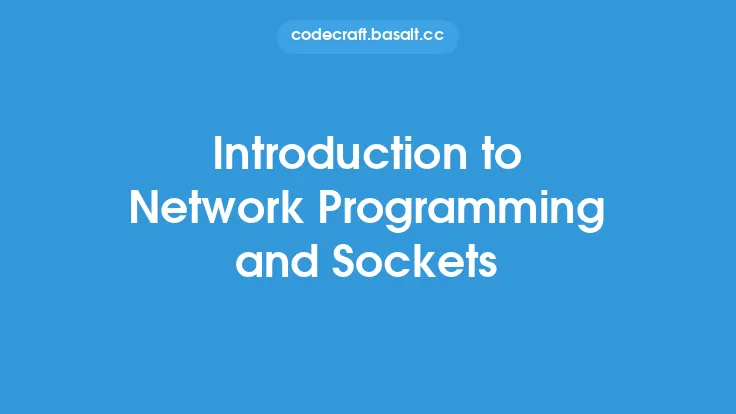 codecraft.basalt.cc

Introduction to Network Programming and Sockets